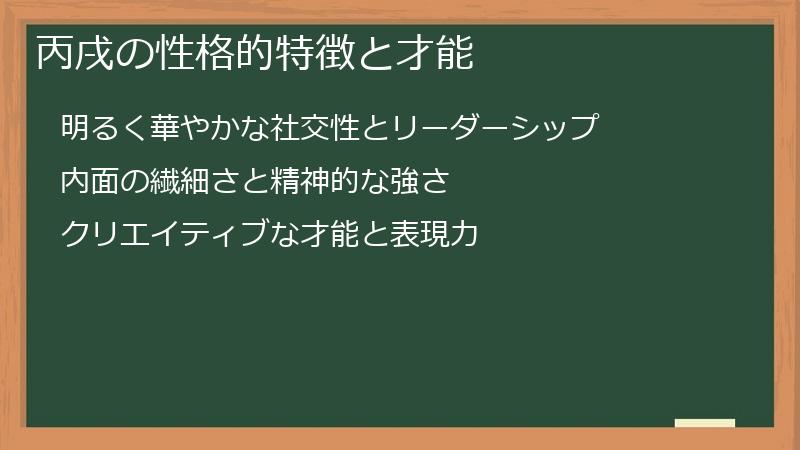 丙戌の性格的特徴と才能

明るく華やかな社交性とリーダーシップ

内面の繊細さと精神的な強さ

クリエイティブな才能と表現力